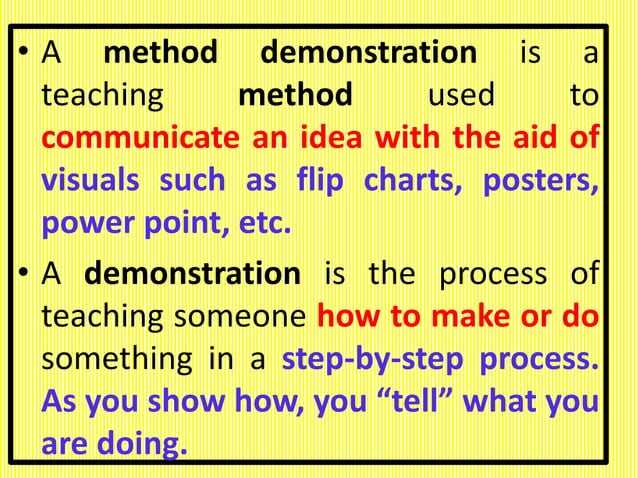 • A method demonstration is a teaching method used to communicate an idea with the aid of visuals such as flip charts, posters, power point, etc.

• A demonstration is the process of teaching someone how to make or do something in a step-by-step process. As you show how, you “tell” what you are doing.